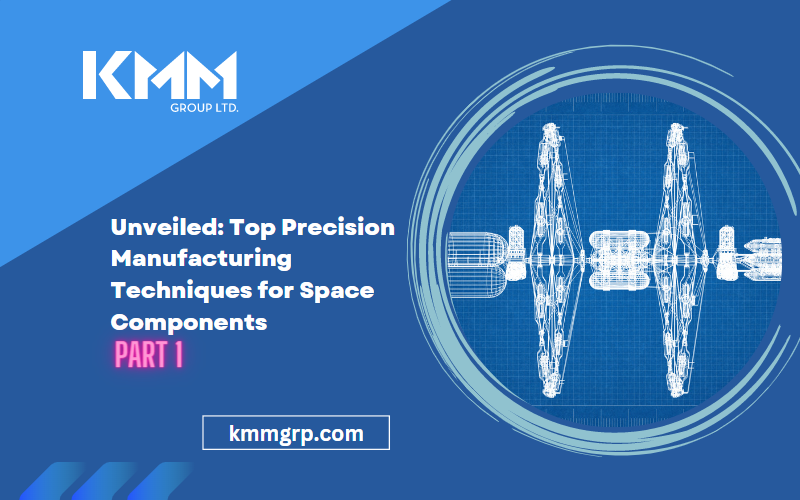 KMM
GROUP LTD.

Unveiled: Top Precision Manufacturing Techniques for Space Components

PART 1

kmmgrp.com